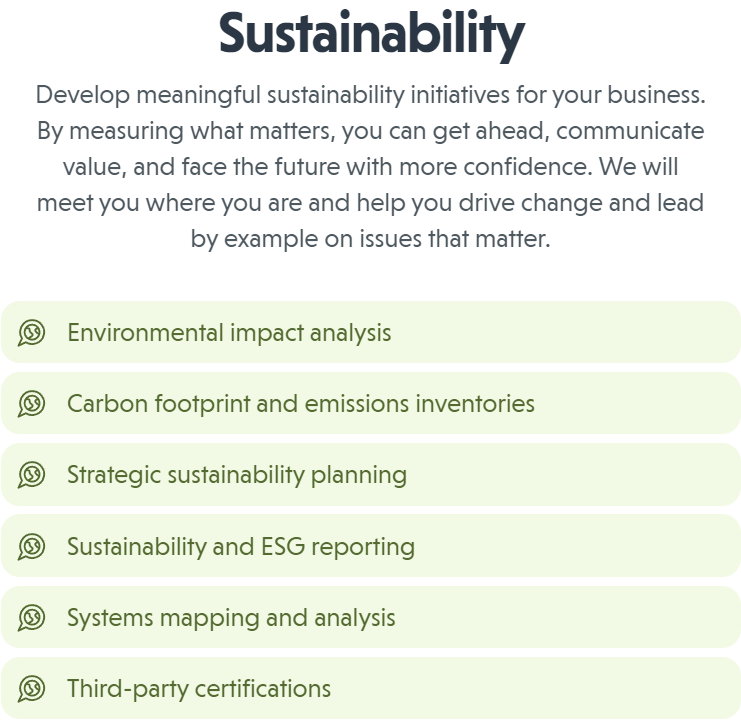 Sustainability

Develop meaningful sustainability initiatives for your business. By measuring what matters, you can get ahead, communicate value, and face the future with more confidence. We will meet you where you are and help you drive change and lead by example on issues that matter.

Environmental impact analysis

Carbon footprint and emissions inventories

Strategic sustainability planning

Sustainability and ESG reporting

Systems mapping and analysis

Third-party certifications